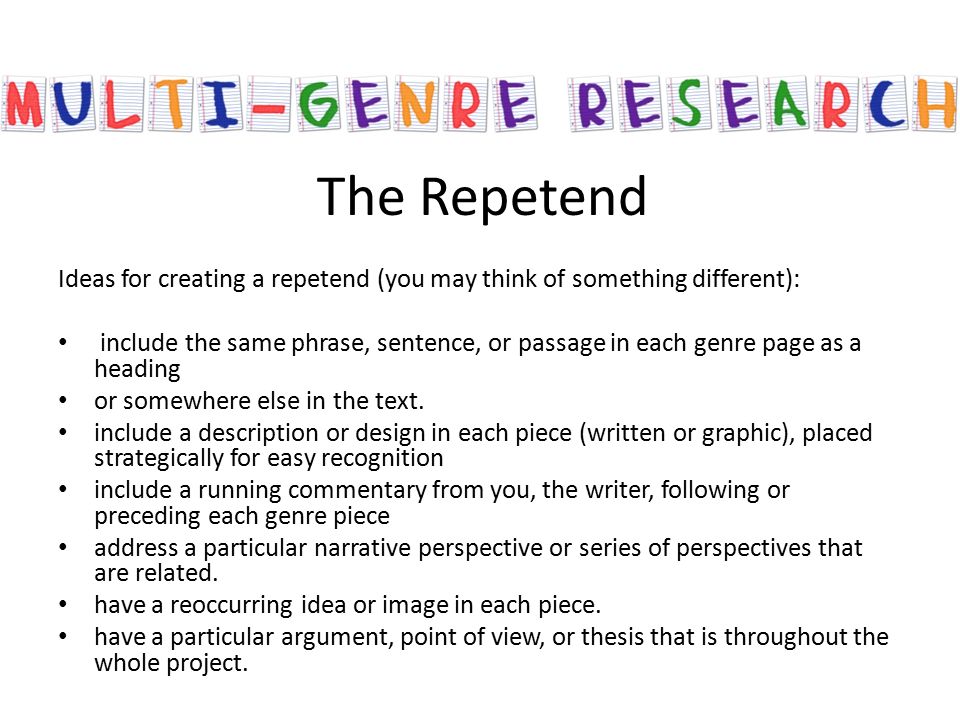 MULTI-GENRE RESEARCH

The Repetend

Ideas for creating a repetend (you may think of something different):

• include the same phrase, sentence, or passage in each genre page as a heading
• or somewhere else in the text.
• include a description or design in each piece (written or graphic), placed strategically for easy recognition
• include a running commentary from you, the writer, following or preceding each genre piece
• address a particular narrative perspective or series of perspectives that are related.
• have a reoccurring idea or image in each piece.
• have a particular argument, point of view, or thesis that is throughout the whole project.